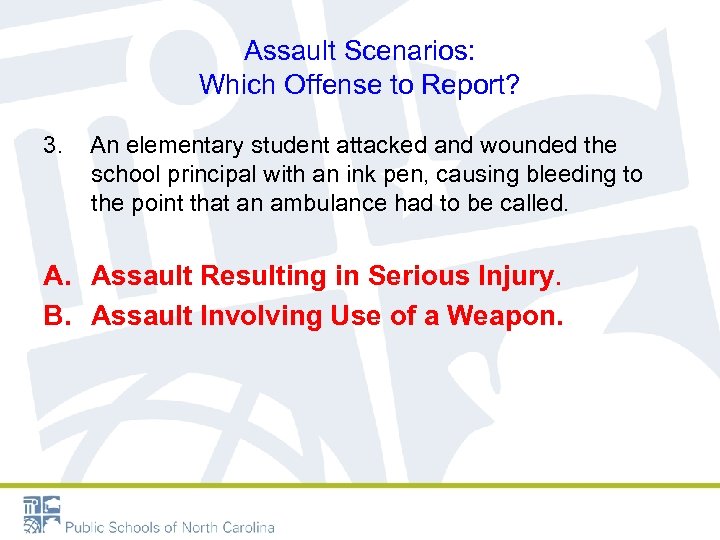 Assault Scenarios:
Which Offense to Report?

3. An elementary student attacked and wounded the school principal with an ink pen, causing bleeding to the point that an ambulance had to be called.

A. Assault Resulting in Serious Injury.
B. Assault Involving Use of a Weapon.

Public Schools of North Carolina